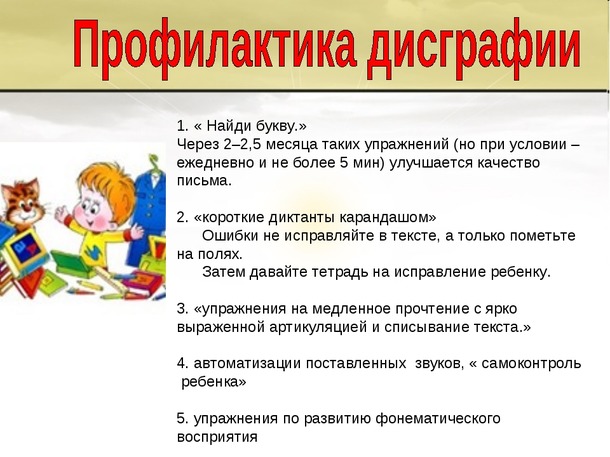 Профилактика дисграфии

1. « Найди букву.»
Через 2–2,5 месяца таких упражнений (но при условии – ежедневно и не более 5 мин) улучшается качество письма.

2. «короткие диктанты карандашом»
Ошибки не исправляйте в тексте, а только пометьте на полях.
Затем давайте тетрадь на исправление ребенку.

3. «упражнения на медленное прочтение с ярко выраженной артикуляцией и списывание текста.»

4. автоматизации поставленных звуков, « самоконтроль ребенка»

5. упражнения по развитию фонематического восприятия